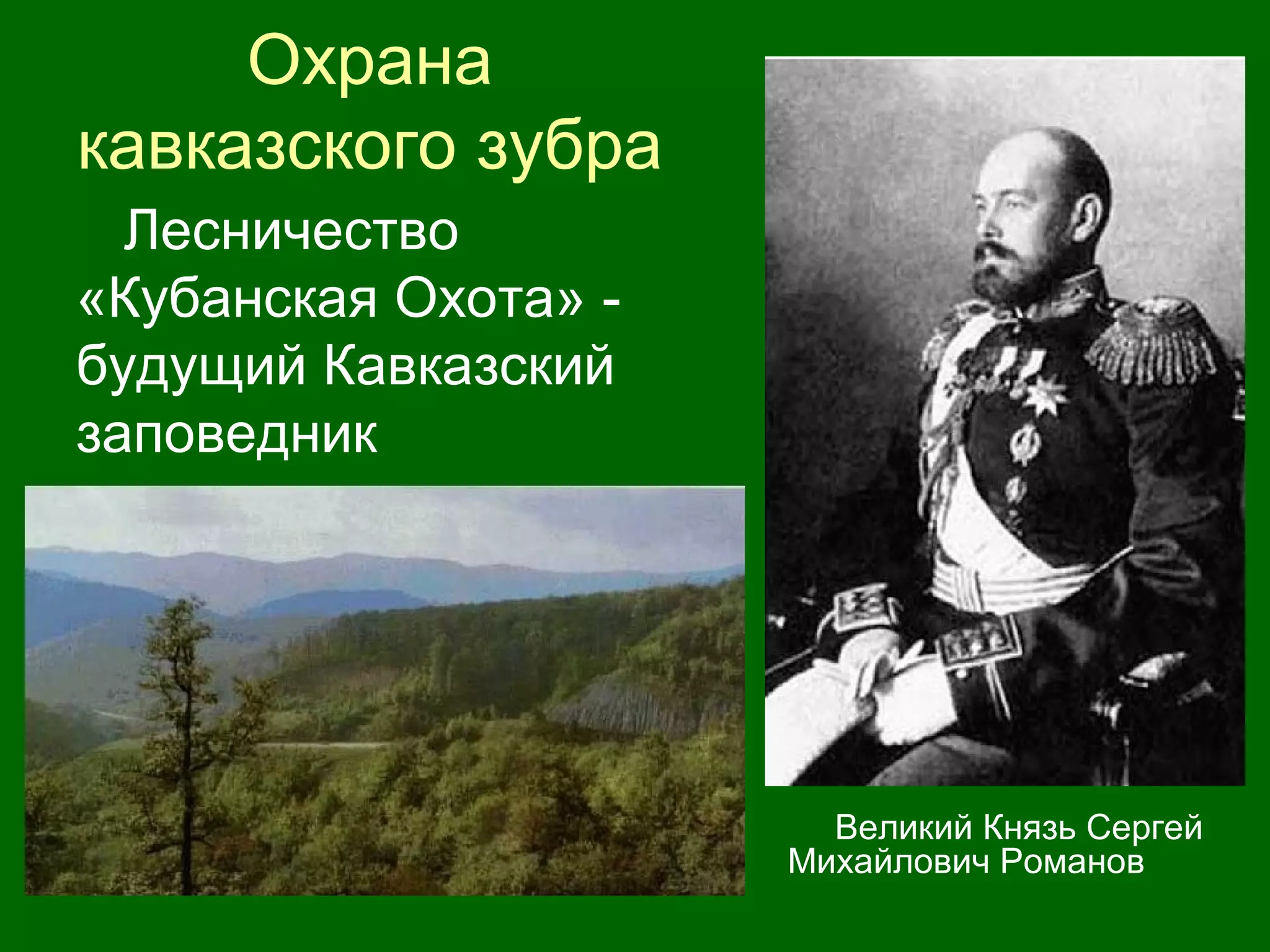 Охрана кавказского зубра

Лесничество «Кубанская Охота» - будущий Кавказский заповедник

Великий Князь Сергей Михайлович Романов